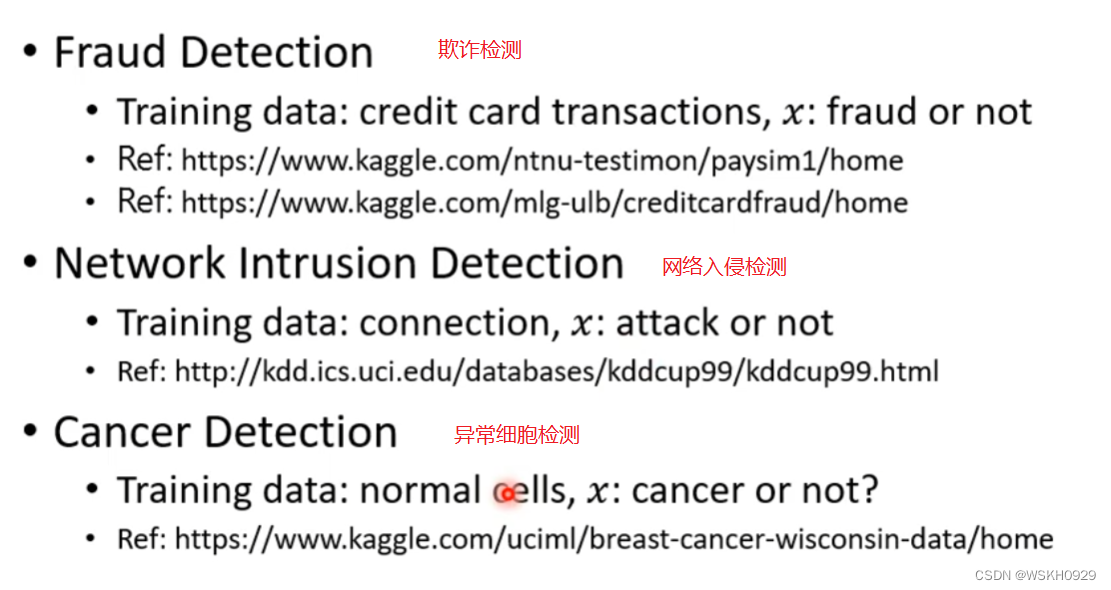 • Fraud Detection 欺诈检测

• Training data: credit card transactions, $x$: fraud or not
• Ref: https://www.kaggle.com/ntnu-testimon/paysim1/home
• Ref: https://www.kaggle.com/mlg-ulb/creditcardfraud/home

• Network Intrusion Detection 网络入侵检测

• Training data: connection, $x$: attack or not
• Ref: http://kdd.ics.uci.edu/databases/kddcup99/kddcup99.html

• Cancer Detection 异常细胞检测

• Training data: normal cells, $x$: cancer or not?
• Ref: https://www.kaggle.com/uciml/breast-cancer-wisconsin-data/home

CSDN @WSKH0929